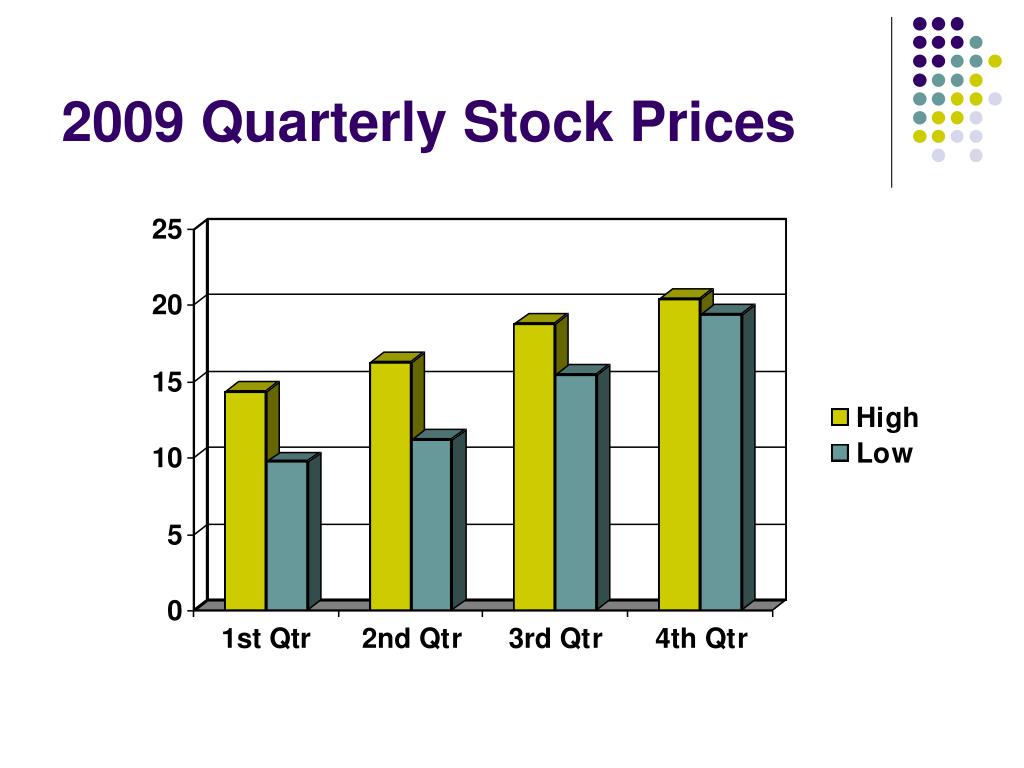 2009 Quarterly Stock Prices

25
20
15
10
5
0

1st Qtr
2nd Qtr
3rd Qtr
4th Qtr

High
Low